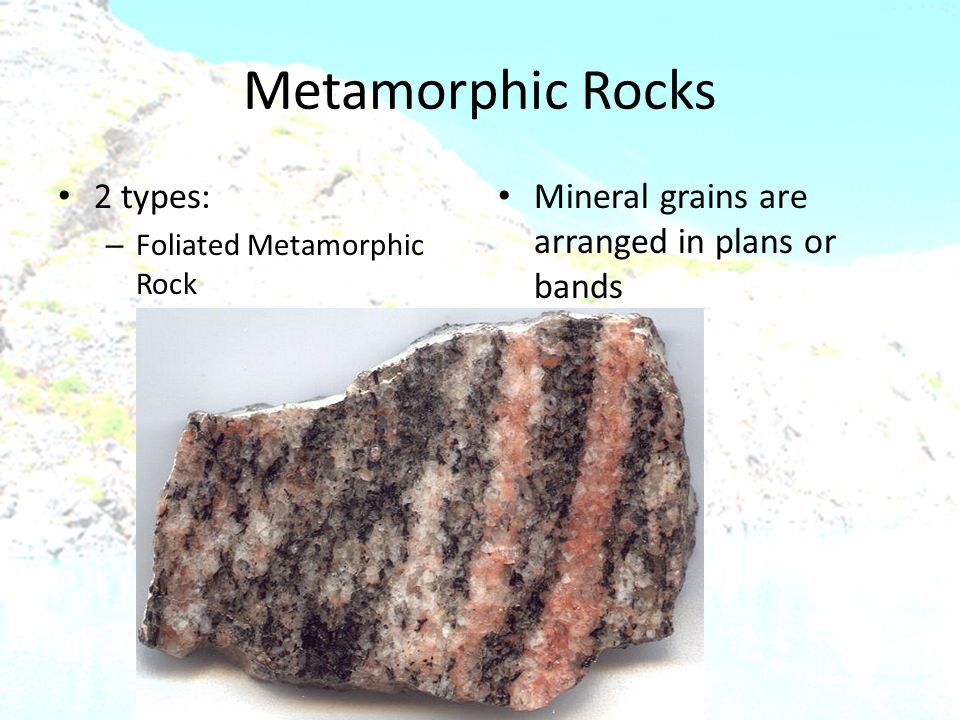 Metamorphic Rocks

• 2 types:
– Foliated Metamorphic Rock

• Mineral grains are arranged in plans or bands